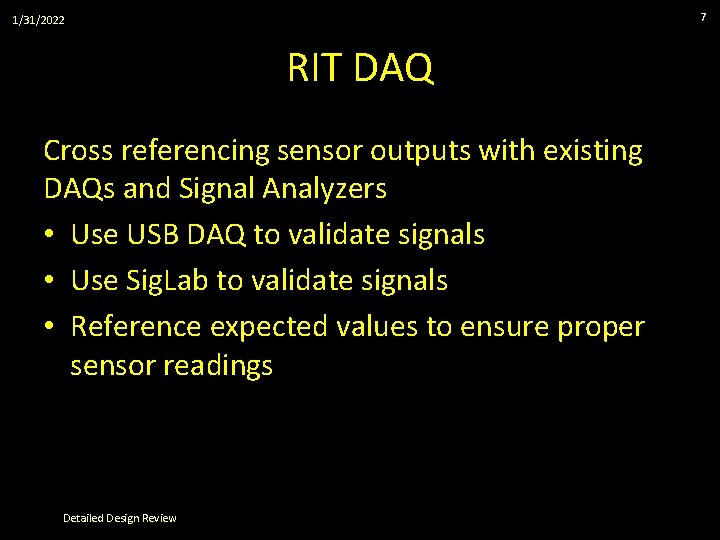 1/31/2022

7

RIT DAQ

Cross referencing sensor outputs with existing DAQs and Signal Analyzers

• Use USB DAQ to validate signals
• Use SigLab to validate signals
• Reference expected values to ensure proper sensor readings

Detailed Design Review